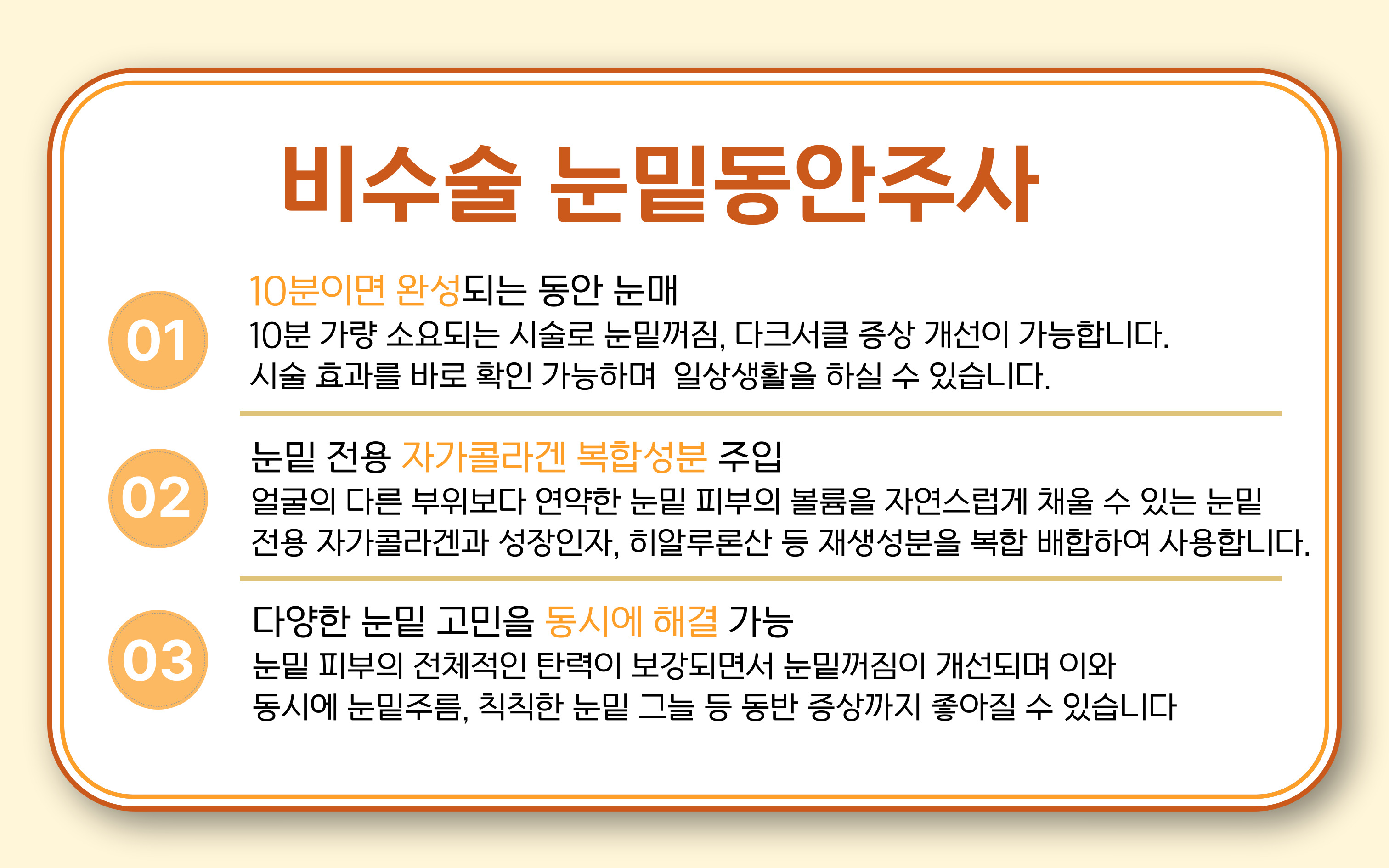 비수술 눈밑동안주사

01

10분이면 완성되는 동안 눈매

10분 가량 소요되는 시술로 눈밑꺼짐, 다크서클 증상 개선이 가능합니다. 시술 효과를 바로 확인 가능하며 일상생활을 하실 수 있습니다.

02

눈밑 전용 자가콜라겐 복합성분 주입

얼굴의 다른 부위보다 연약한 눈밑 피부의 볼륨을 자연스럽게 채울 수 있는 눈밑 전용 자가콜라겐과 성장인자, 히알루론산 등 재생성분을 복합 배합하여 사용합니다.

03

다양한 눈밑 고민을 동시에 해결 가능

눈밑 피부의 전체적인 탄력이 보강되면서 눈밑꺼짐이 개선되며 이와 동시에 눈밑주름, 칙칙한 눈밑 그늘 등 동반 증상까지 좋아질 수 있습니다